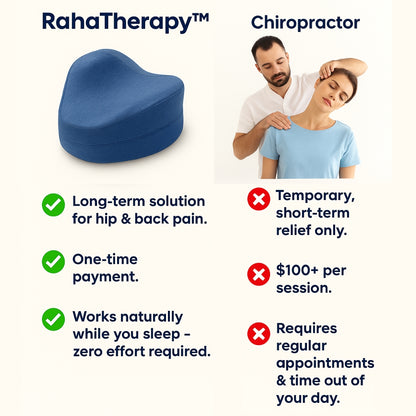 RahaTherapy™

Long-term solution for hip & back pain.

One-time payment.

Works naturally while you sleep – zero effort required.

Chiropractor

Temporary, short-term relief only.

$100+ per session.

Requires regular appointments & time out of your day.